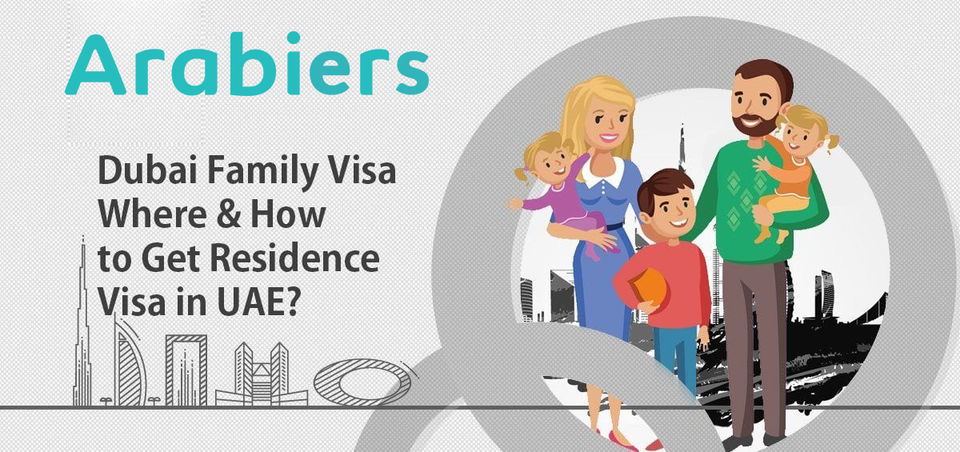 Arabiers

Dubai Family Visa Where & How to Get Residence Visa in UAE?